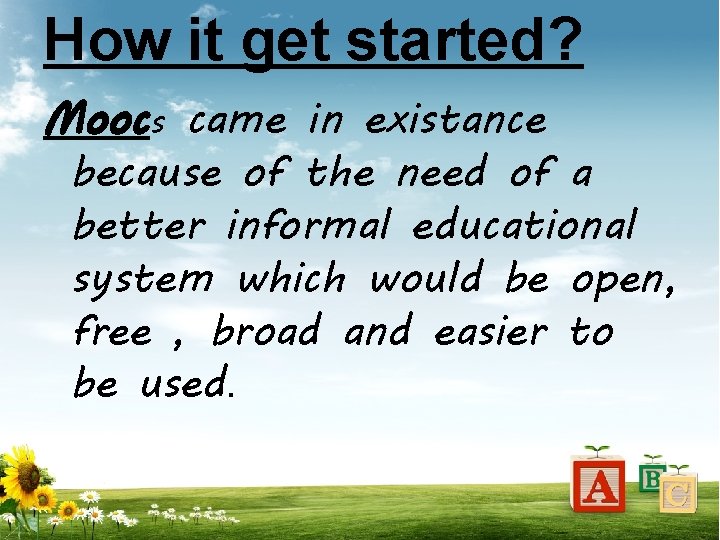 How it get started?

Moocs came in existance because of the need of a better informal educational system which would be open, free , broad and easier to be used.

A B C